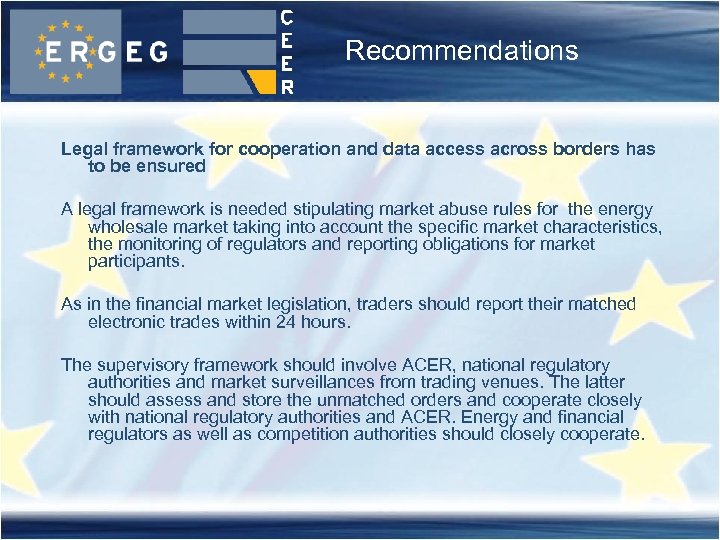 ERGEG

CEER

Recommendations

Legal framework for cooperation and data access across borders has to be ensured

A legal framework is needed stipulating market abuse rules for the energy wholesale market taking into account the specific market characteristics, the monitoring of regulators and reporting obligations for market participants.

As in the financial market legislation, traders should report their matched electronic trades within 24 hours.

The supervisory framework should involve ACER, national regulatory authorities and market surveillances from trading venues. The latter should assess and store the unmatched orders and cooperate closely with national regulatory authorities and ACER. Energy and financial regulators as well as competition authorities should closely cooperate.